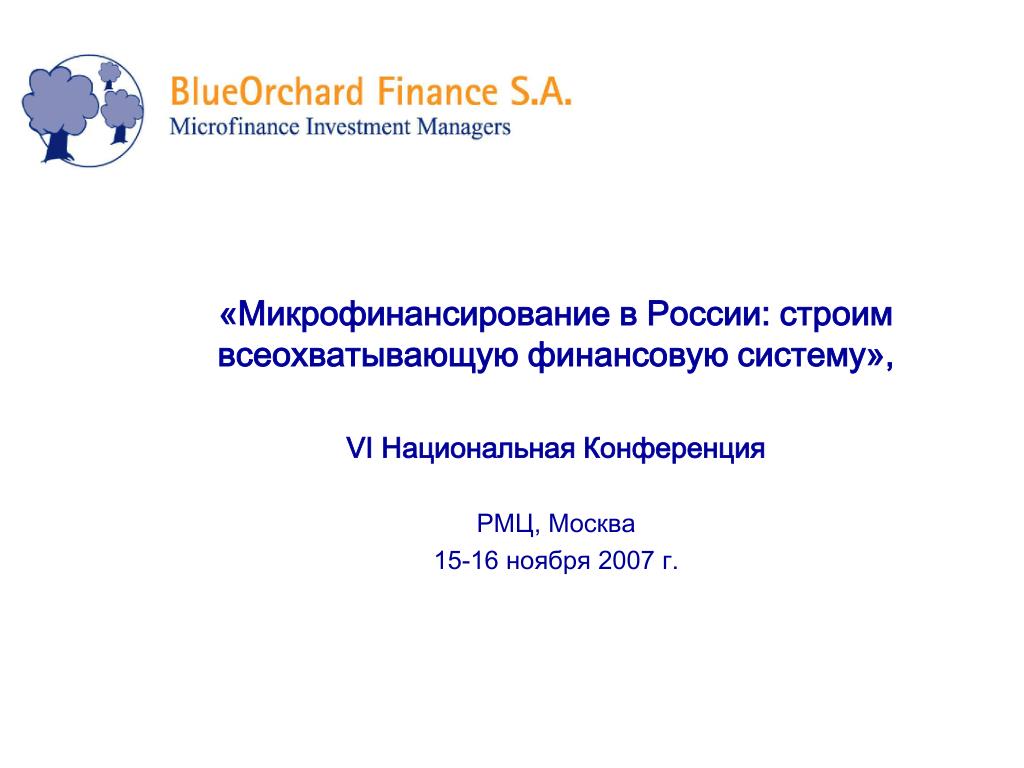 BlueOrchard Finance S.A.
Microfinance Investment Managers

«Микрофинансирование в России: строим всеохватывающую финансовую систему»,

VI Национальная Конференция

РМЦ, Москва
15-16 ноября 2007 г.